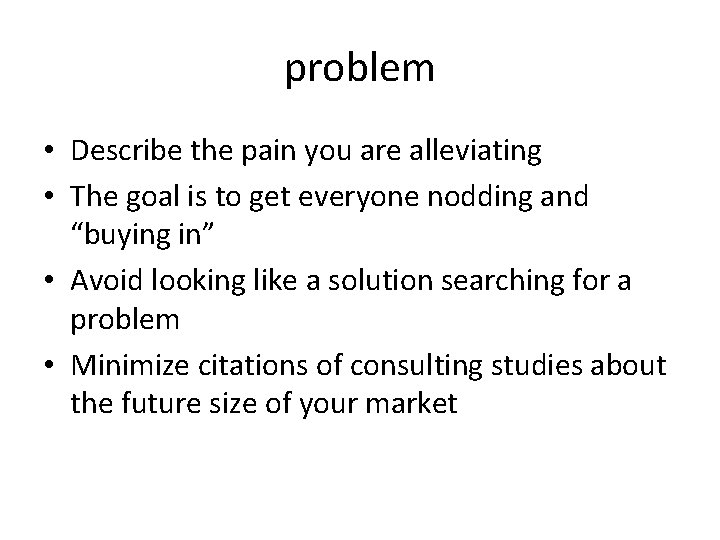 problem

• Describe the pain you are alleviating
• The goal is to get everyone nodding and “buying in”
• Avoid looking like a solution searching for a problem
• Minimize citations of consulting studies about the future size of your market